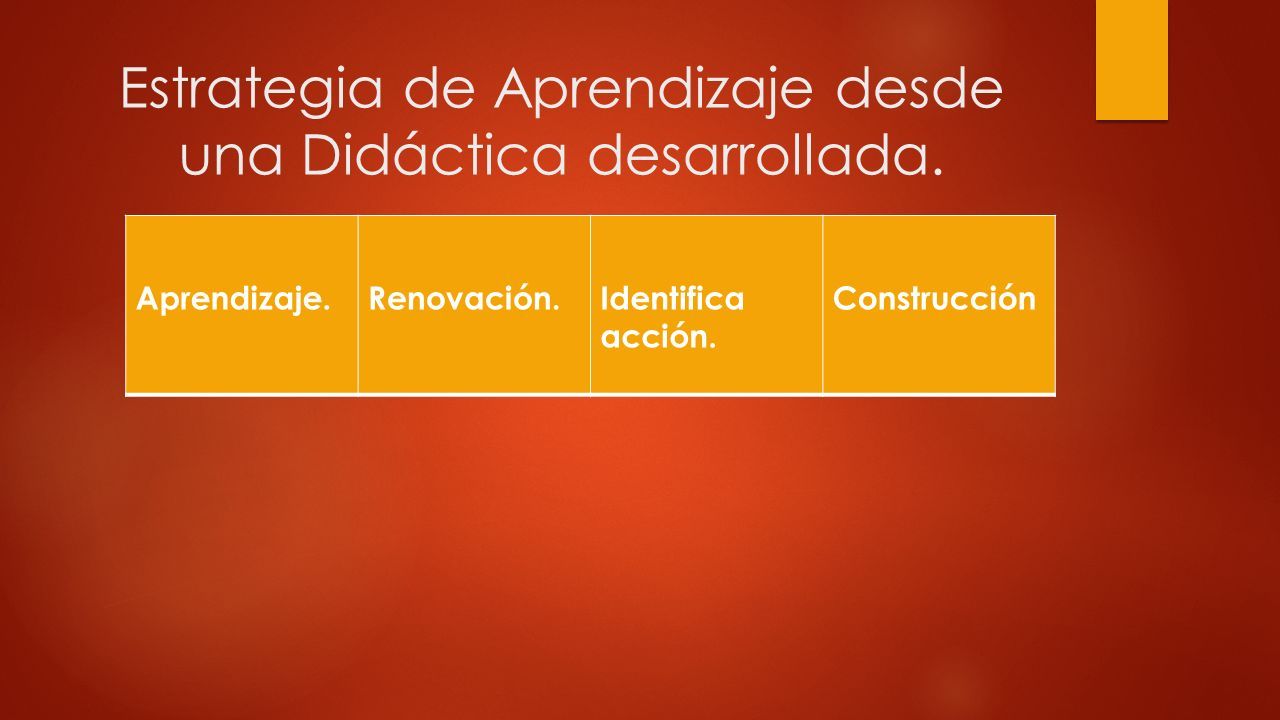 Estrategia de Aprendizaje desde una Didáctica desarrollada.

| Aprendizaje. | Renovación. | Identifica acción. | Construcción |
|---|---|---|---|